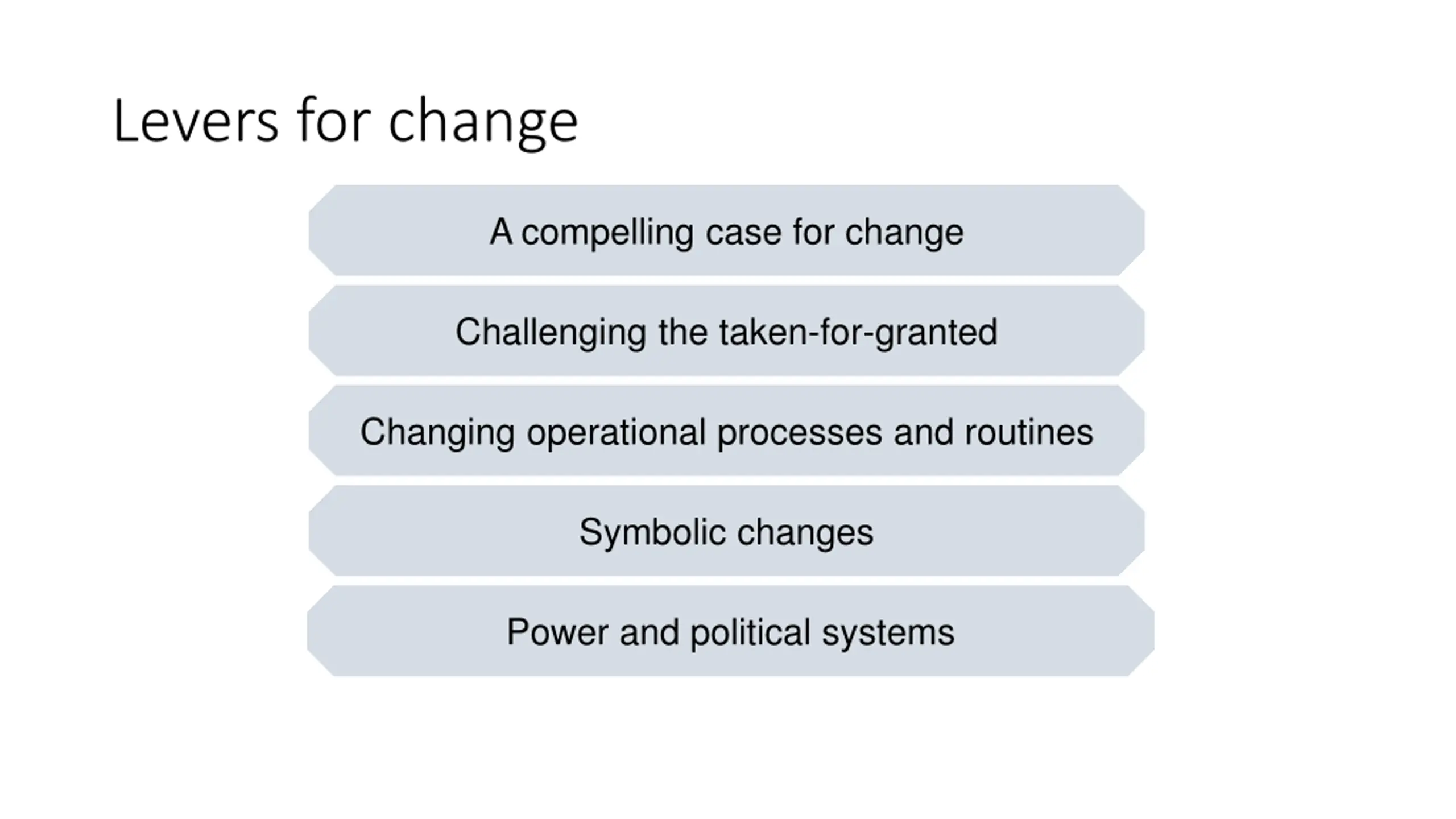 Levers for change

A compelling case for change

Challenging the taken-for-granted

Changing operational processes and routines

Symbolic changes

Power and political systems